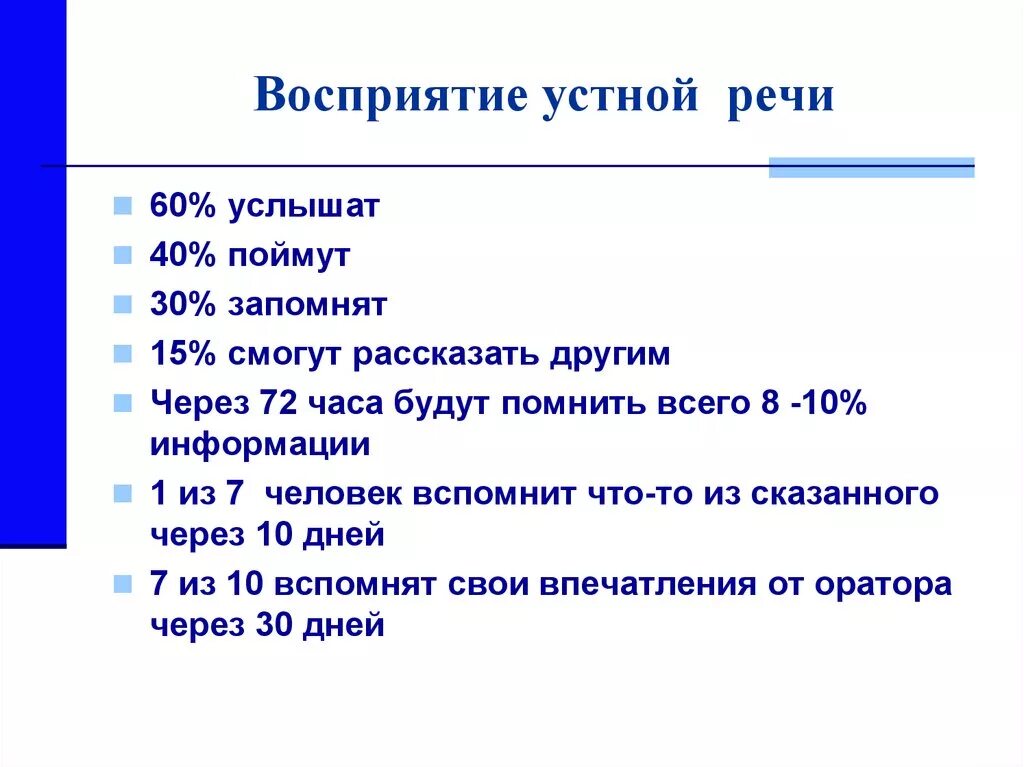 Восприятие устной речи

60% услышат

40% поймут

30% запомнят

15% смогут рассказать другим

Через 72 часа будут помнить всего 8 -10% информации

1 из 7 человек вспомнит что-то из сказанного через 10 дней

7 из 10 вспомнят свои впечатления от оратора через 30 дней